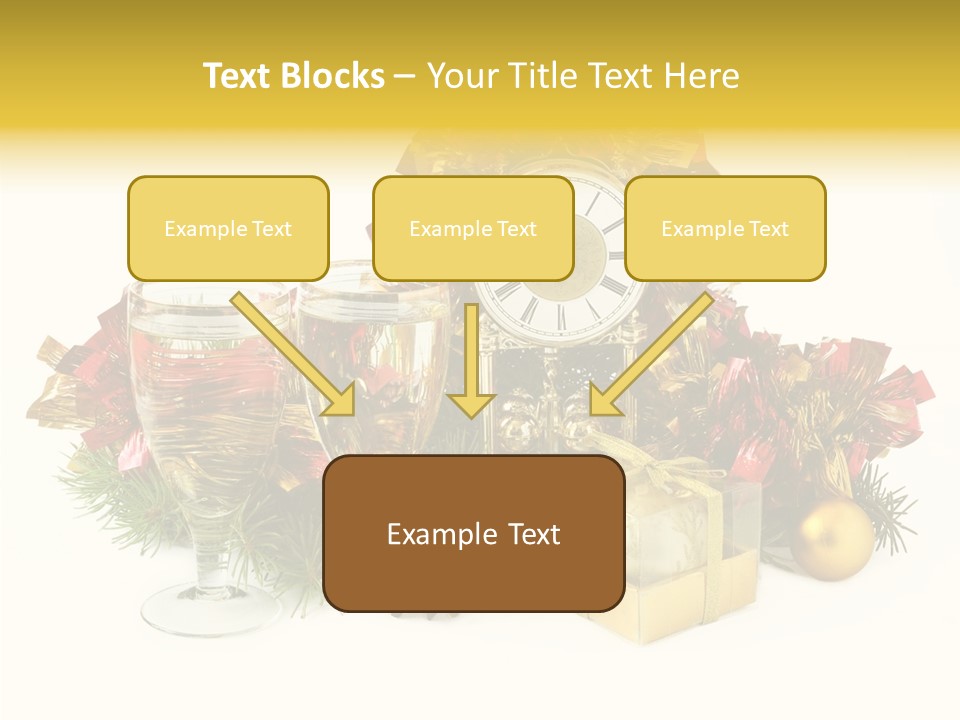 Text Blocks – Your Title Text Here

Example Text

Example Text

Example Text

Example Text